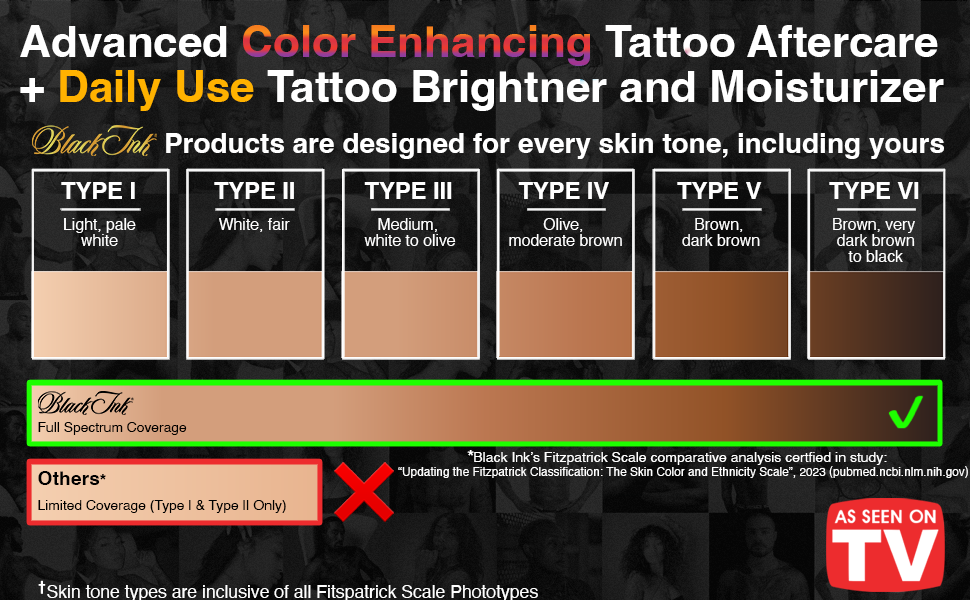 Advanced Color Enhancing Tattoo Aftercare
+ Daily Use Tattoo Brightner and Moisturizer

Black Ink Products are designed for every skin tone, including yours

TYPE I
Light, pale white

TYPE II
White, fair

TYPE III
Medium, white to olive

TYPE IV
Olive, moderate brown

TYPE V
Brown, dark brown

TYPE VI
Brown, very dark brown to black

Black Ink
Full Spectrum Coverage

✓

*Black Ink's Fitzpatrick Scale comparative analysis certfied in study:
"Updating the Fitzpatrick Classification: The Skin Color and Ethnicity Scale", 2023 (pubmed.ncbi.nlm.nih.gov)

Others*
Limited Coverage (Type I & Type II Only)

AS SEEN ON TV

†Skin tone types are inclusive of all Fitspatrick Scale Phototypes